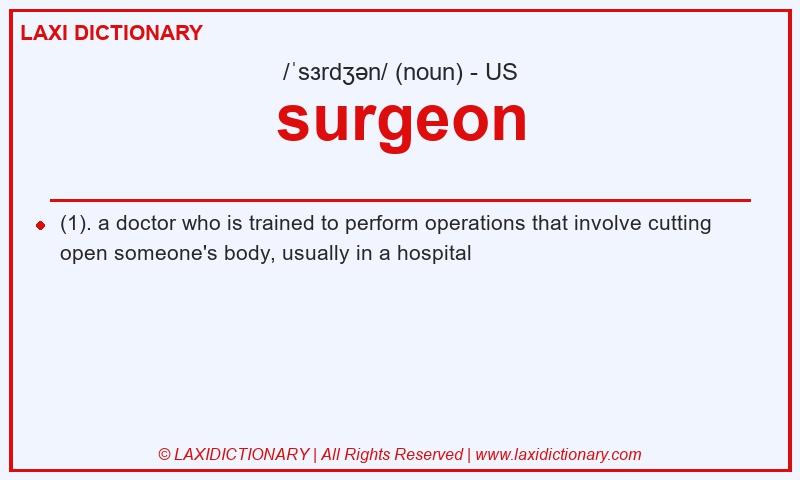 LAXI DICTIONARY

/ˈsɜrdʒən/ (noun) - US

surgeon

(1). a doctor who is trained to perform operations that involve cutting open someone's body, usually in a hospital

© LAXIDICTIONARY | All Rights Reserved | www.laxidictionary.com